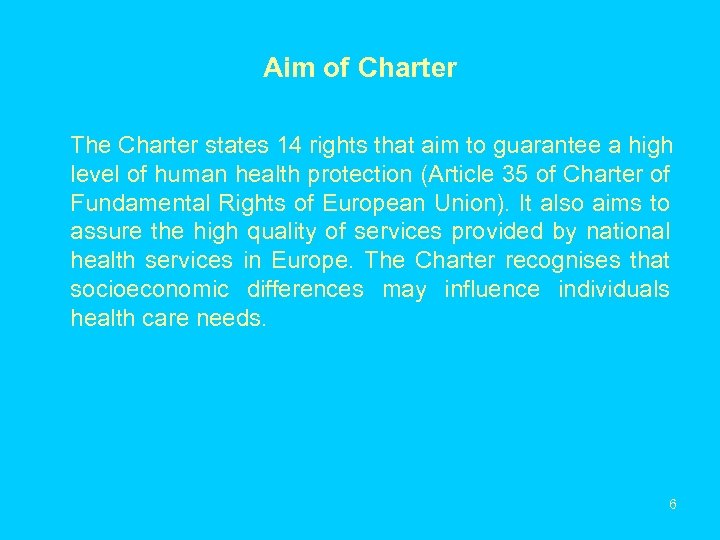 Aim of Charter

The Charter states 14 rights that aim to guarantee a high level of human health protection (Article 35 of Charter of Fundamental Rights of European Union). It also aims to assure the high quality of services provided by national health services in Europe. The Charter recognises that socioeconomic differences may influence individuals health care needs.

6